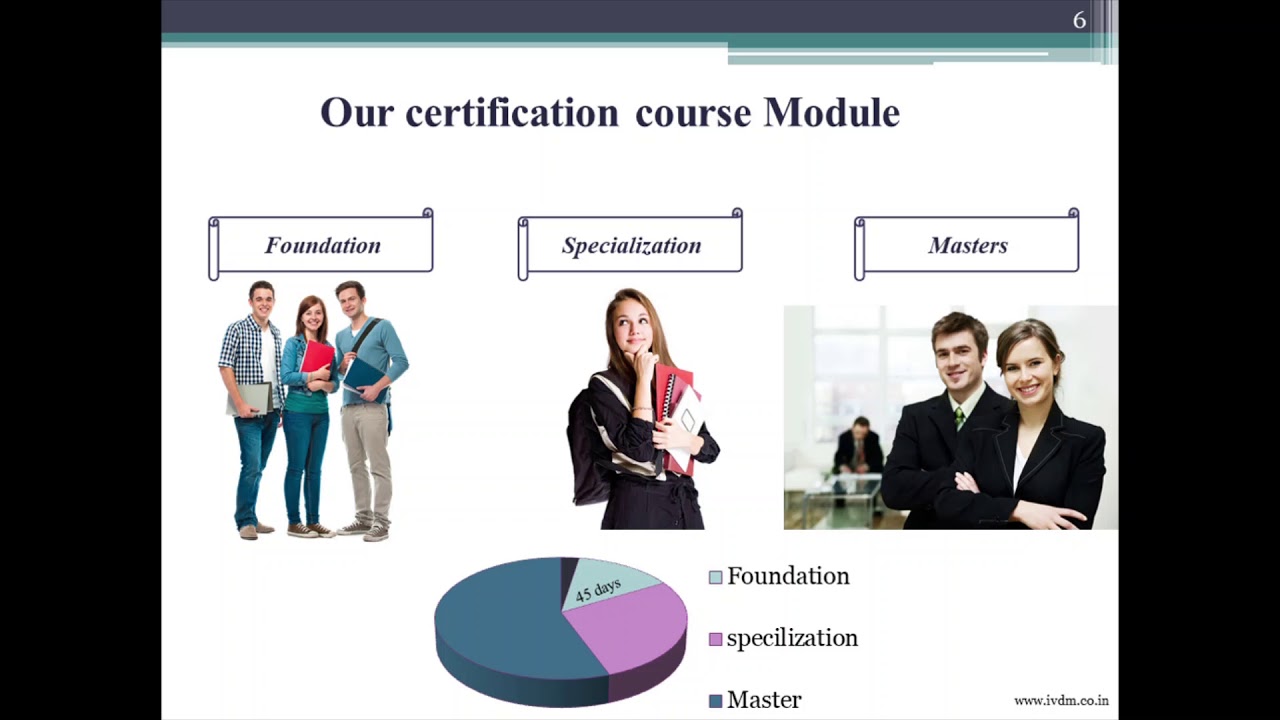 6

Our certification course Module

Foundation

Specialization

Masters

45 days

Foundation

specilization

Master

www.ivdm.co.in